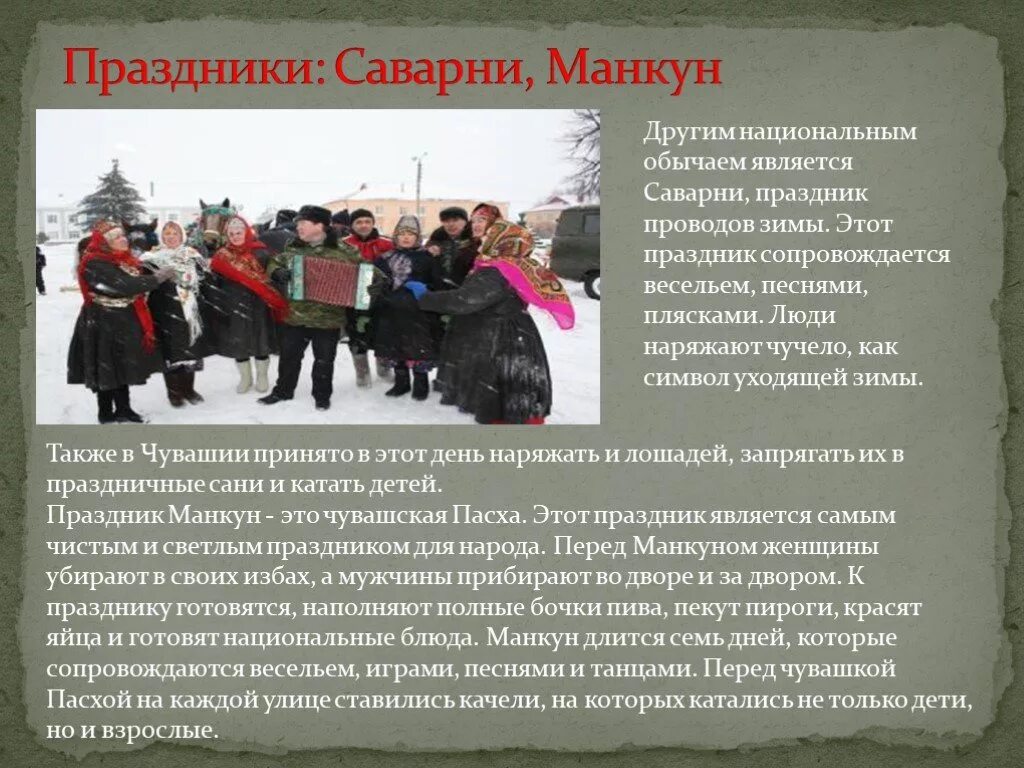 Праздники: Саварни, Манкун

Другим национальным обычаем является Саварни, праздник проводов зимы. Этот праздник сопровождается весельем, песнями, плясками. Люди наряжают чучело, как символ уходящей зимы.

Также в Чувашии принято в этот день наряжать и лошадей, запрягать их в праздничные сани и катать детей.
Праздник Манкун - это чувашская Пасха. Этот праздник является самым чистым и светлым праздником для народа. Перед Манкуном женщины убирают в своих избах, а мужчины прибирают во дворе и за двором. К празднику готовятся, наполняют полные бочки пива, пекут пироги, красят яйца и готовят национальные блюда. Манкун длится семь дней, которые сопровождаются весельем, играми, песнями и танцами. Перед чувашкой Пасхой на каждой улице ставились качели, на которых катались не только дети, но и взрослые.